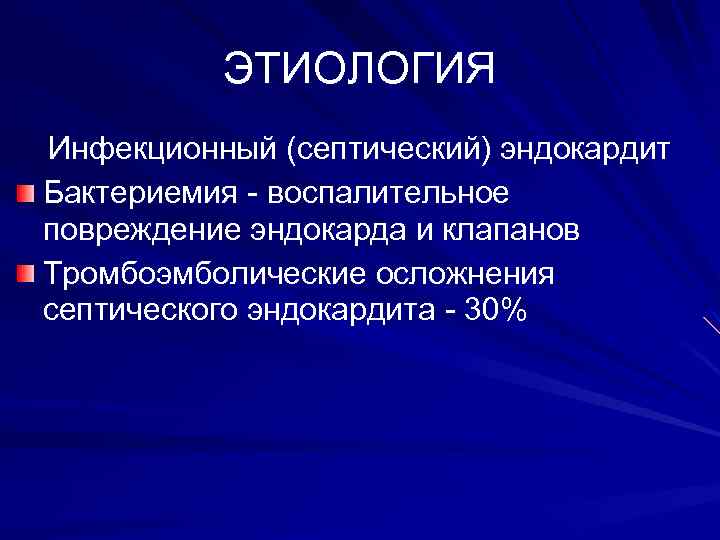 ЭТИОЛОГИЯ

Инфекционный (септический) эндокардит

Бактериемия - воспалительное повреждение эндокарда и клапанов

Тромбоэмболические осложнения септического эндокардита - 30%